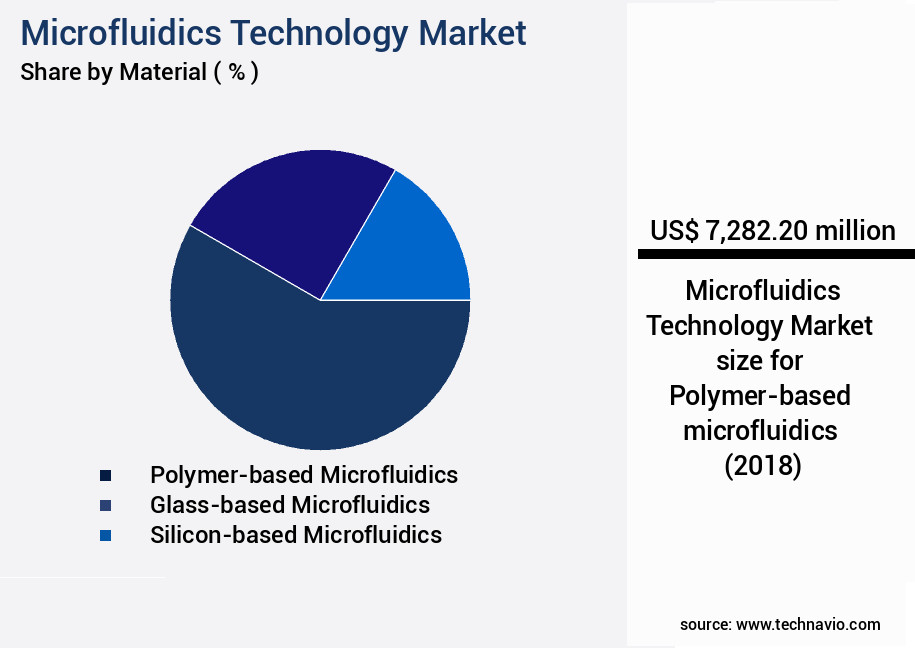 Microfluidics Technology Market
Share by Material ( % )

Polymer-based Microfluidics
Glass-based Microfluidics
Silicon-based Microfluidics

US$ 7,282.20 million

Microfluidics Technology Market size for Polymer-based microfluidics (2018)

source: www.technavio.com